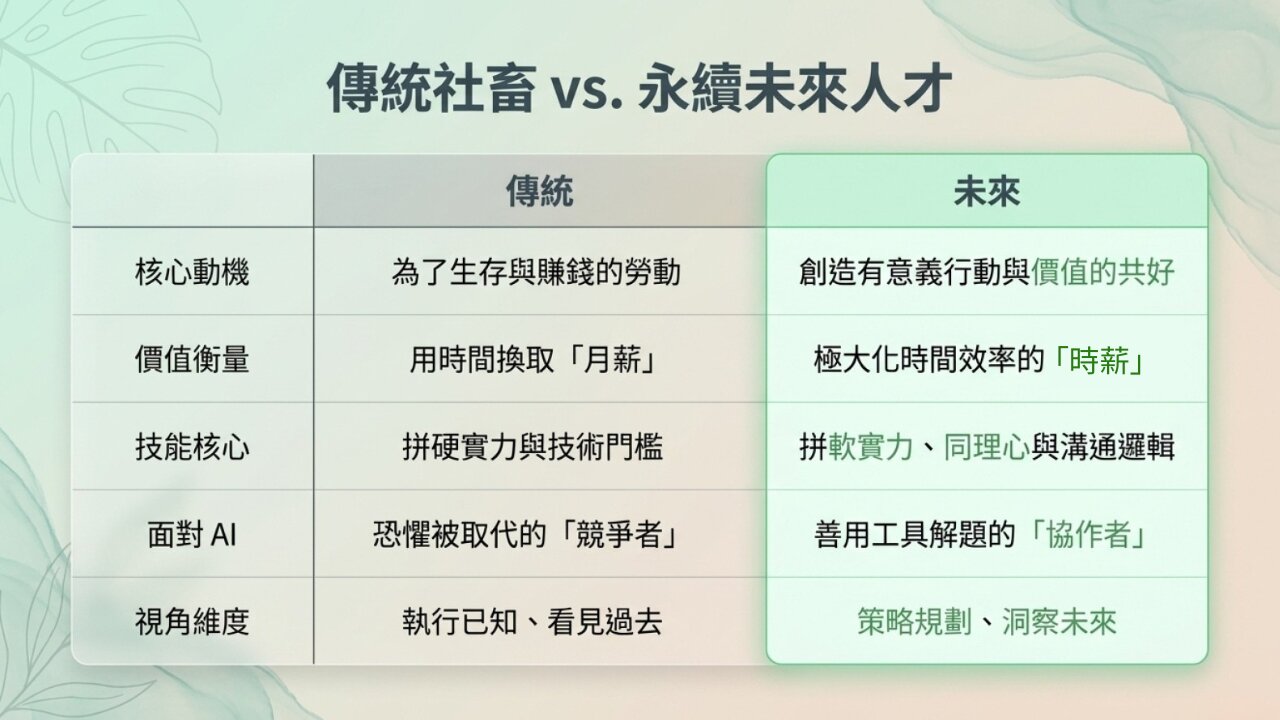 傳統社畜 vs. 永續未來人才

| | 傳統 | 未來 |
|---|---|---|
| 核心動機 | 為了生存與賺錢的勞動 | 創造有意義行動與價值的共好 |
| 價值衡量 | 用時間換取「月薪」 | 極大化時間效率的「時薪」 |
| 技能核心 | 拼硬實力與技術門檻 | 拼軟實力、同理心與溝通邏輯 |
| 面對 AI | 恐懼被取代的「競爭者」 | 善用工具解題的「協作者」 |
| 視角維度 | 執行已知、看見過去 | 策略規劃、洞察未來 |